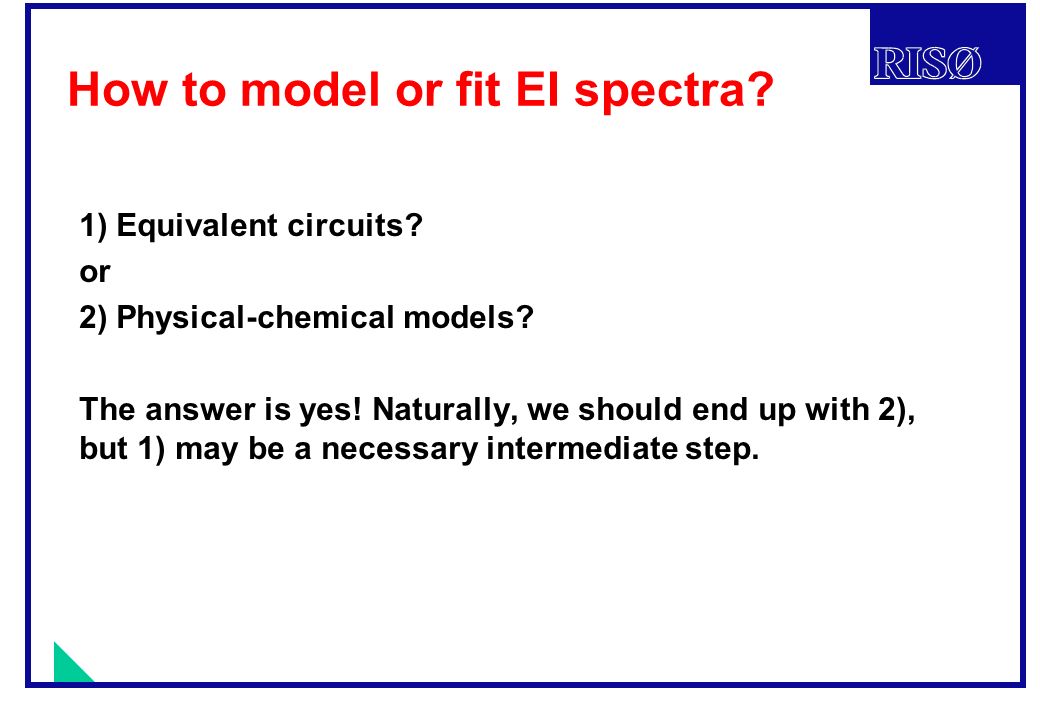 RISØ

How to model or fit EI spectra?

1) Equivalent circuits?
or
2) Physical-chemical models?

The answer is yes! Naturally, we should end up with 2), but 1) may be a necessary intermediate step.